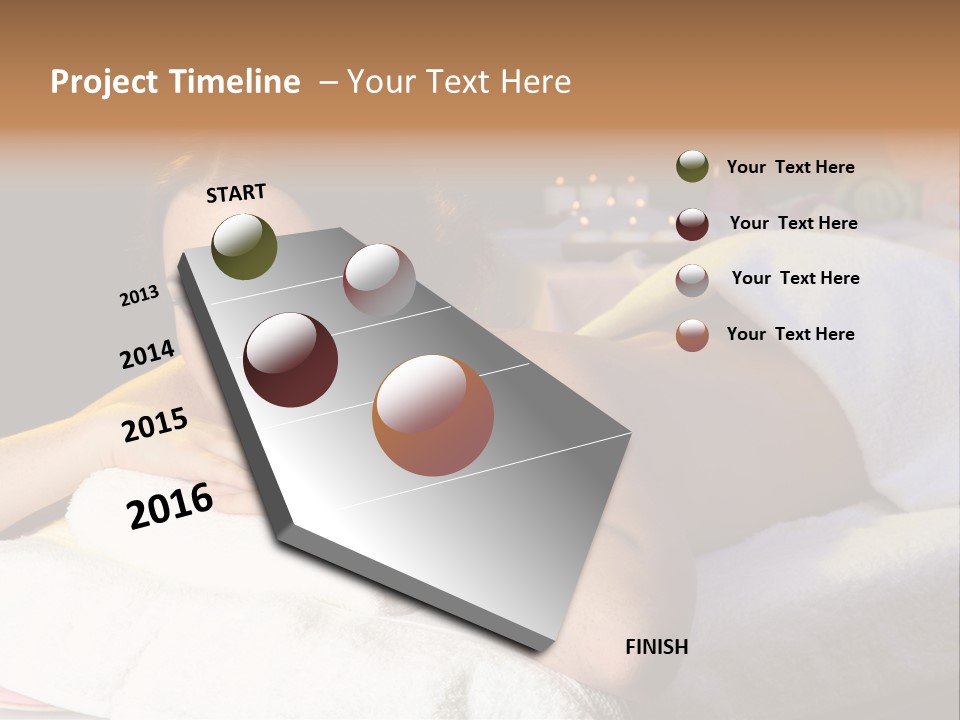 Project Timeline – Your Text Here

START

2013

2014

2015

2016

FINISH

Your Text Here

Your Text Here

Your Text Here

Your Text Here